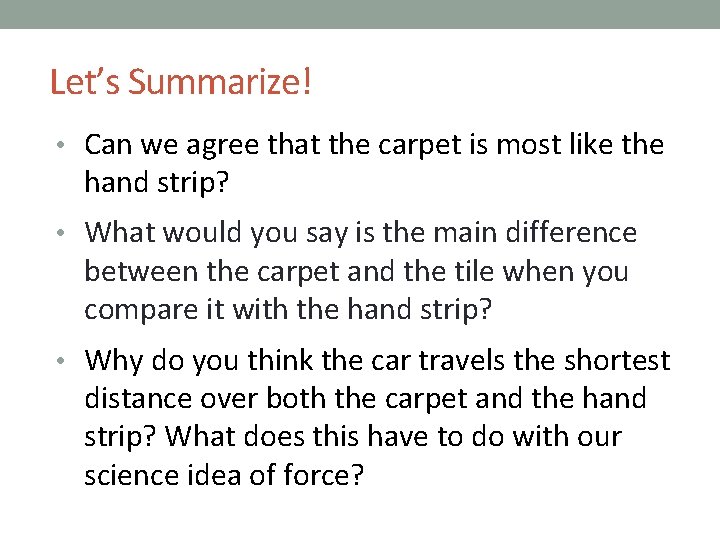 Let’s Summarize!

• Can we agree that the carpet is most like the hand strip?

• What would you say is the main difference between the carpet and the tile when you compare it with the hand strip?

• Why do you think the car travels the shortest distance over both the carpet and the hand strip? What does this have to do with our science idea of force?